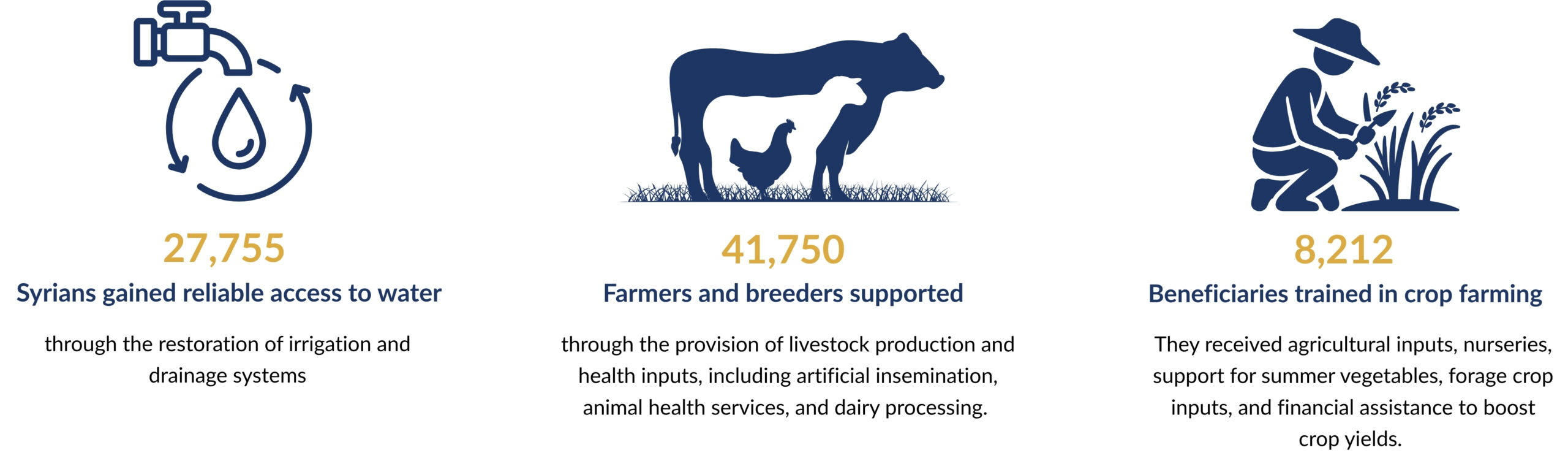 27,755

Syrians gained reliable access to water

through the restoration of irrigation and drainage systems

41,750

Farmers and breeders supported

through the provision of livestock production and health inputs, including artificial insemination, animal health services, and dairy processing.

8,212

Beneficiaries trained in crop farming

They received agricultural inputs, nurseries, support for summer vegetables, forage crop inputs, and financial assistance to boost crop yields.